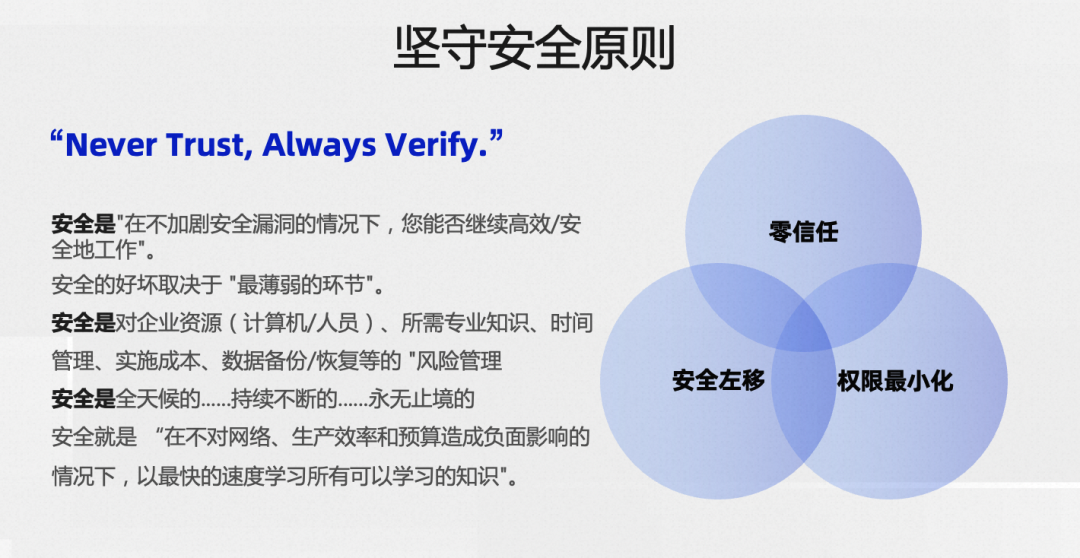 坚守安全原则

“Never Trust, Always Verify.”

安全是"在不加剧安全漏洞的情况下，您能否继续高效/安全地工作"。

安全的好坏取决于 "最薄弱的环节"。

安全是对企业资源（计算机/人员）、所需专业知识、时间管理、实施成本、数据备份/恢复等的 "风险管理

安全是全天候的......持续不断的......永无止境的

安全就是 “在不对网络、生产效率和预算造成负面影响的情况下，以最快的速度学习所有可以学习的知识"。

零信任

安全左移

权限最小化